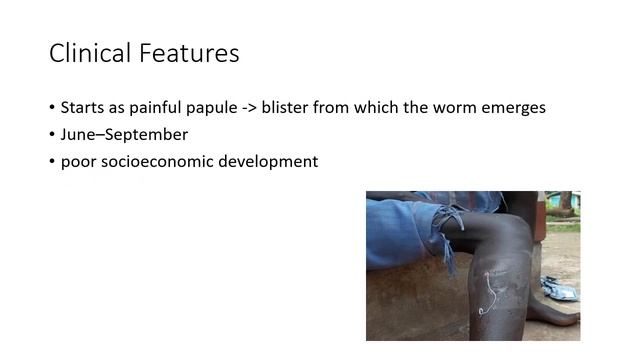 Clinical Features

• Starts as painful papule -> blister from which the worm emerges
• June–September
• poor socioeconomic development